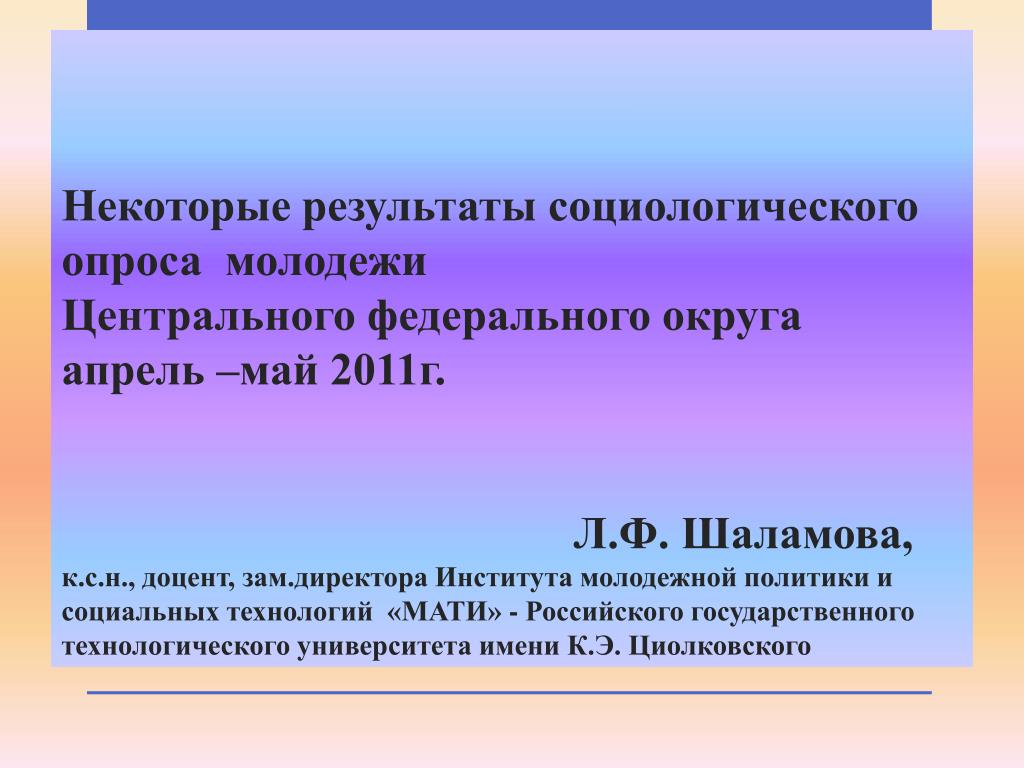 Некоторые результаты социологического опроса молодежи
Центрального федерального округа
апрель –май 2011г.

Л.Ф. Шаламова,

к.с.н., доцент, зам.директора Института молодежной политики и социальных технологий «МАТИ» - Российского государственного технологического университета имени К.Э. Циолковского